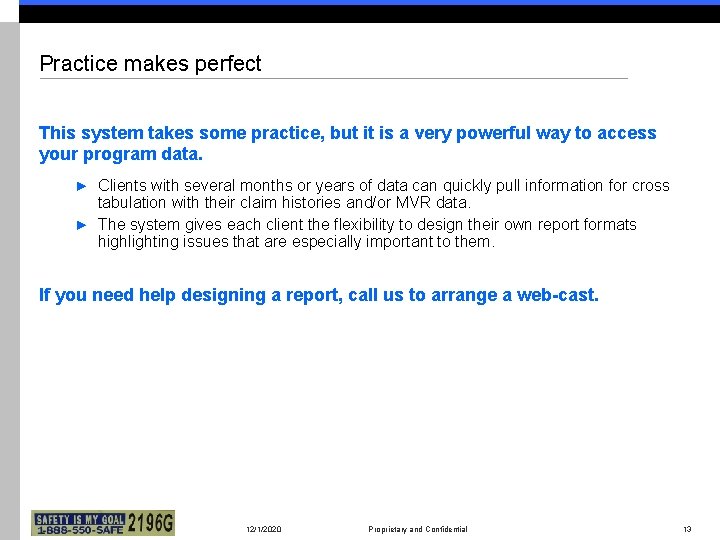 Practice makes perfect

This system takes some practice, but it is a very powerful way to access your program data.

► Clients with several months or years of data can quickly pull information for cross tabulation with their claim histories and/or MVR data.

► The system gives each client the flexibility to design their own report formats highlighting issues that are especially important to them.

If you need help designing a report, call us to arrange a web-cast.

SAFETY IS MY GOAL 1-888-550-SAFE 2196G

12/1/2020

Proprietary and Confidential

13